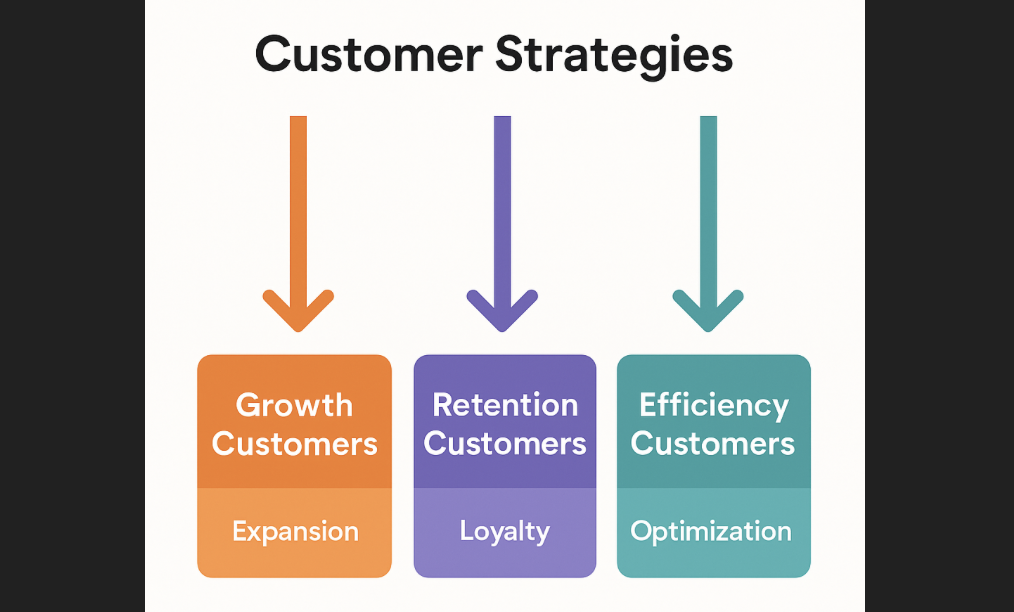 Customer Strategies

Growth Customers

Expansion

Retention Customers

Loyalty

Efficiency Customers

Optimization